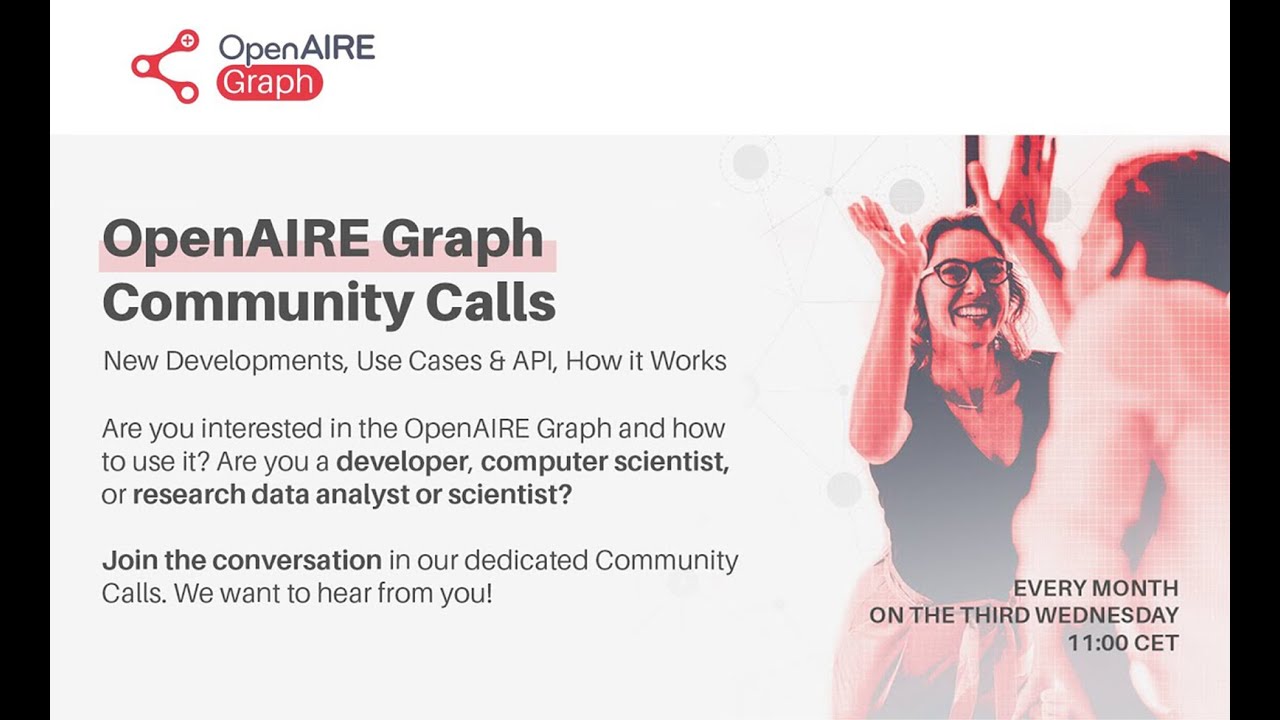 OpenAIRE Graph

OpenAIRE Graph Community Calls

New Developments, Use Cases & API, How it Works

Are you interested in the OpenAIRE Graph and how to use it? Are you a developer, computer scientist, or research data analyst or scientist?

Join the conversation in our dedicated Community Calls. We want to hear from you!

EVERY MONTH
ON THE THIRD WEDNESDAY
11:00 CET